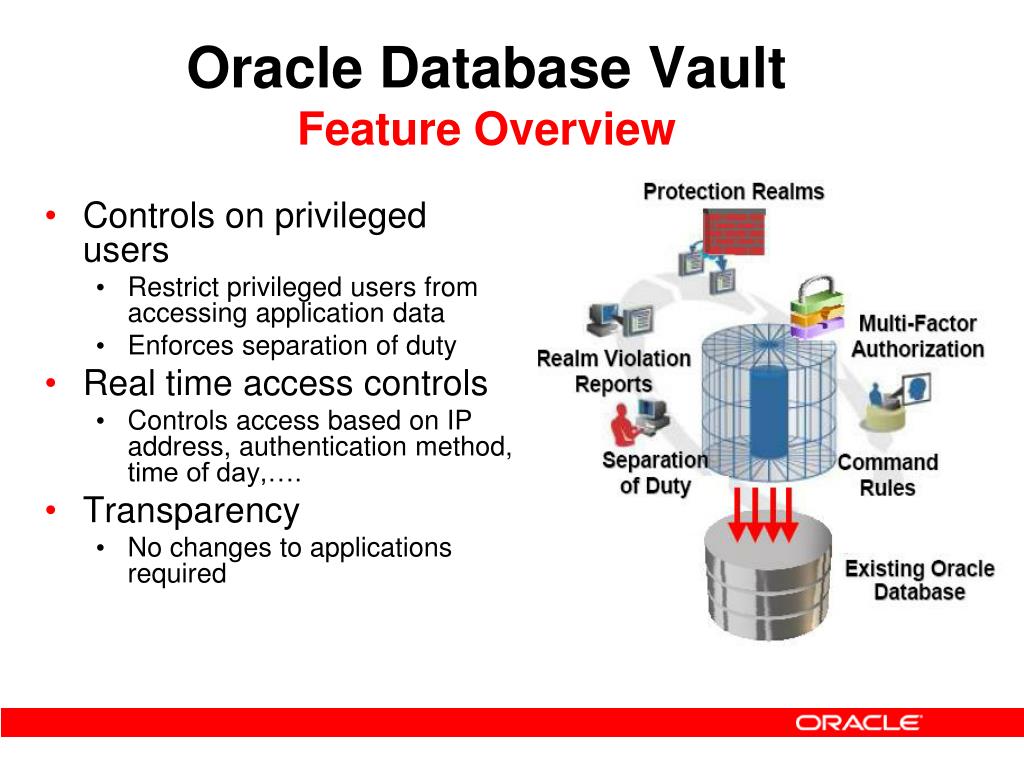 Oracle Database Vault
Feature Overview

• Controls on privileged users
  • Restrict privileged users from accessing application data
  • Enforces separation of duty
• Real time access controls
  • Controls access based on IP address, authentication method, time of day,….
• Transparency
  • No changes to applications required

Protection Realms
Multi-Factor Authorization
Realm Violation Reports
Separation of Duty
Command Rules
Existing Oracle Database

ORACLE